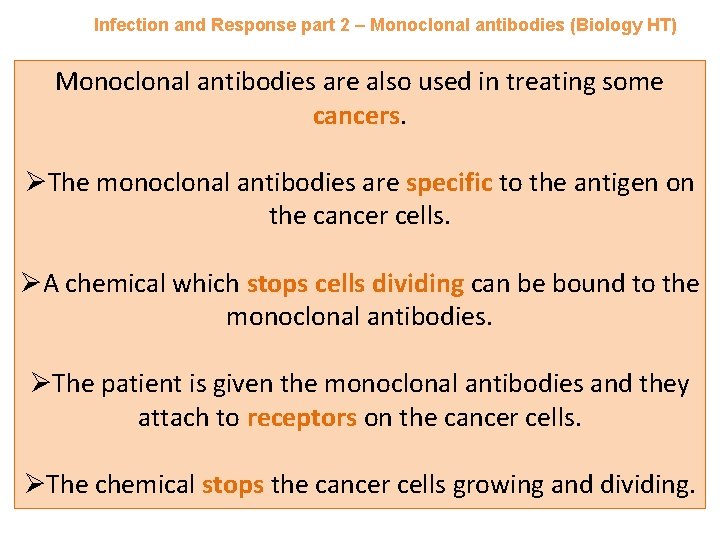 Infection and Response part 2 – Monoclonal antibodies (Biology HT)

Monoclonal antibodies are also used in treating some cancers.

➢The monoclonal antibodies are specific to the antigen on the cancer cells.

➢A chemical which stops cells dividing can be bound to the monoclonal antibodies.

➢The patient is given the monoclonal antibodies and they attach to receptors on the cancer cells.

➢The chemical stops the cancer cells growing and dividing.